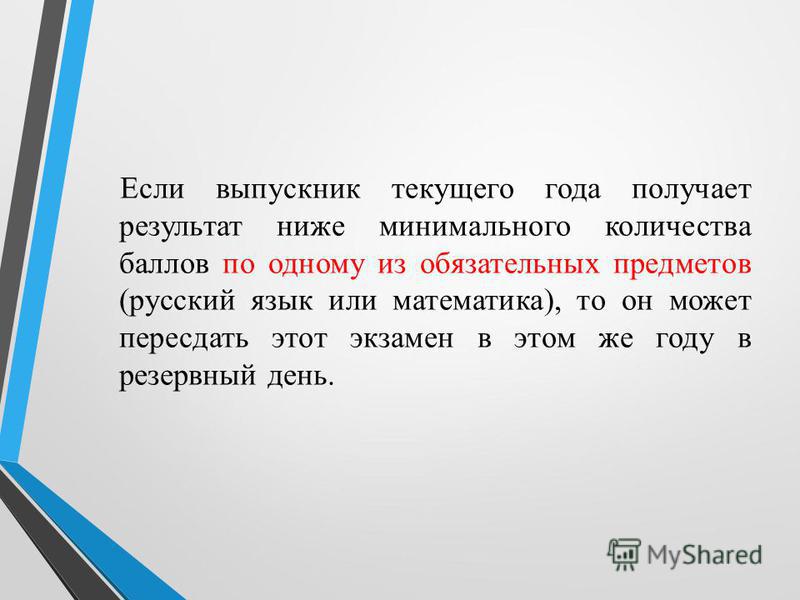 Если выпускник текущего года получает результат ниже минимального количества баллов по одному из обязательных предметов (русский язык или математика), то он может пересдать этот экзамен в этом же году в резервный день.

MyShared